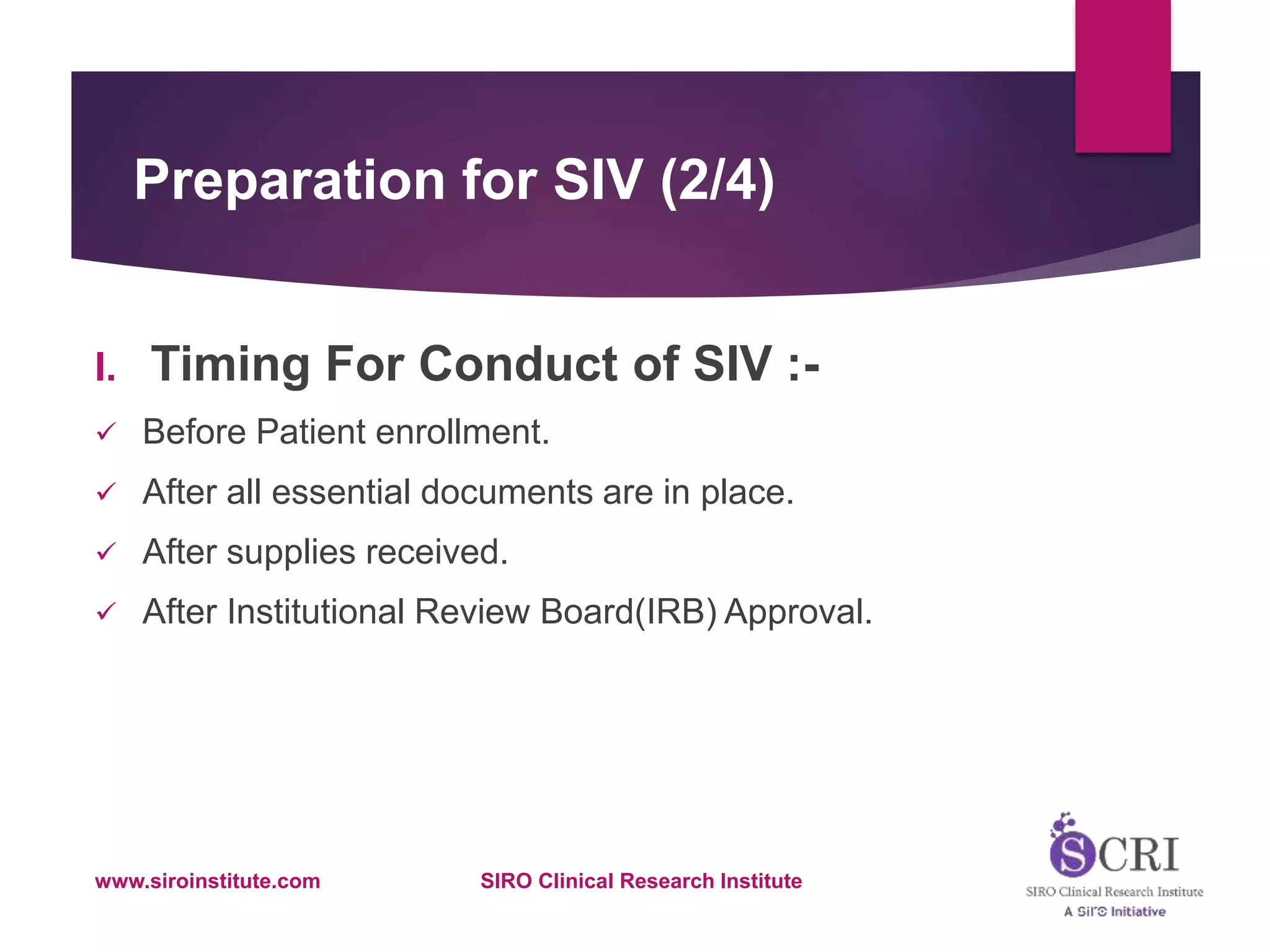 Preparation for SIV (2/4)

I. Timing For Conduct of SIV :-

✓ Before Patient enrollment.

✓ After all essential documents are in place.

✓ After supplies received.

✓ After Institutional Review Board(IRB) Approval.

www.siroinstitute.com

SIRO Clinical Research Institute

SCRI
SIRO Clinical Research Institute
A Siro Initiative